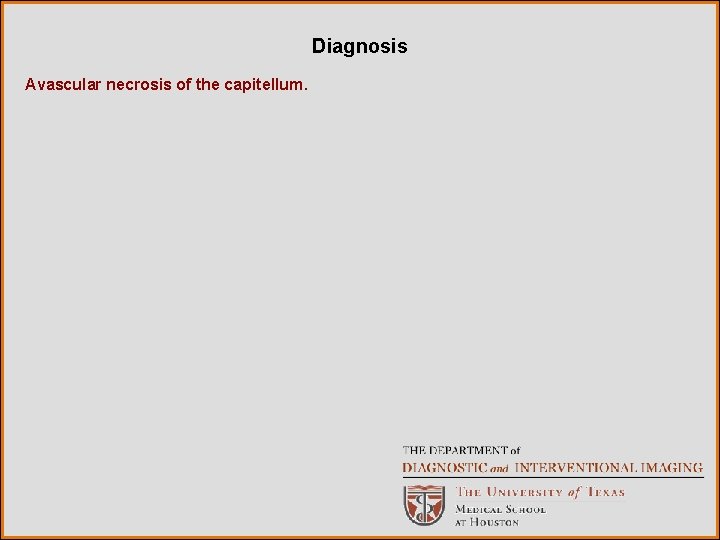 Diagnosis

Avascular necrosis of the capitellum.

THE DEPARTMENT of
DIAGNOSTIC and INTERVENTIONAL IMAGING

THE UNIVERSITY of TEXAS
MEDICAL SCHOOL
AT HOUSTON